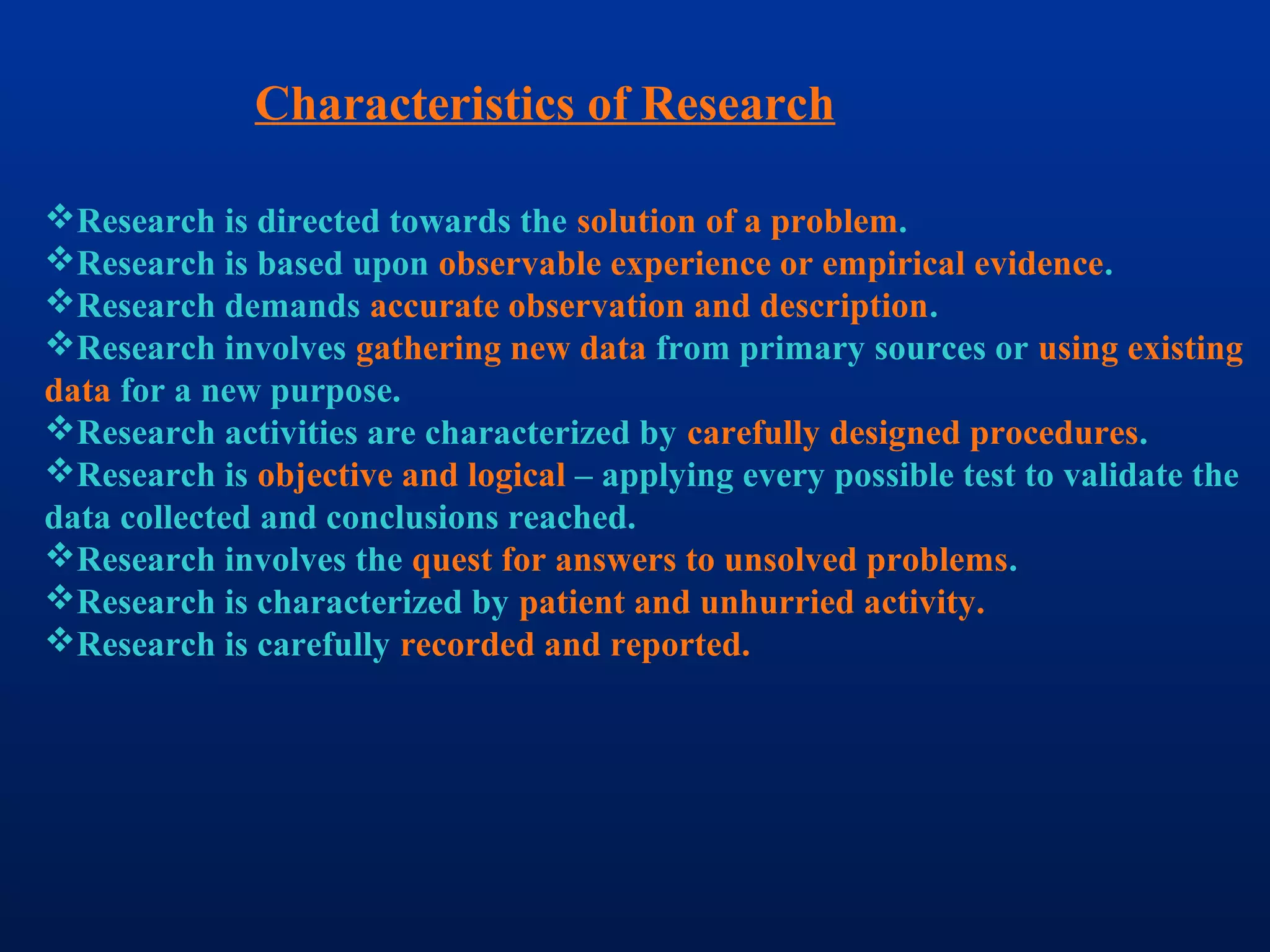 Characteristics of Research

❖Research is directed towards the solution of a problem.
❖Research is based upon observable experience or empirical evidence.
❖Research demands accurate observation and description.
❖Research involves gathering new data from primary sources or using existing data for a new purpose.
❖Research activities are characterized by carefully designed procedures.
❖Research is objective and logical – applying every possible test to validate the data collected and conclusions reached.
❖Research involves the quest for answers to unsolved problems.
❖Research is characterized by patient and unhurried activity.
❖Research is carefully recorded and reported.